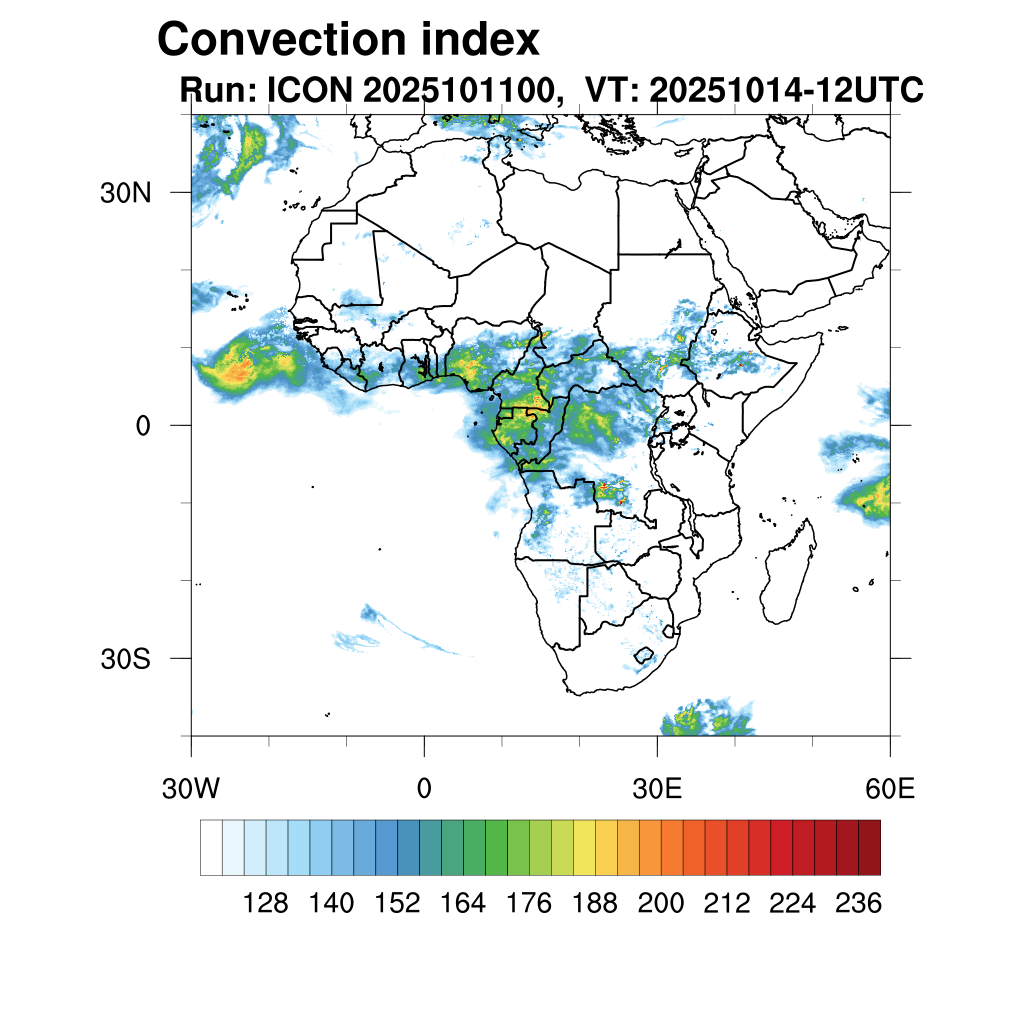 Convection index

Run: ICON 2025101100, VT: 20251014-12UTC

30N

0

30S

30W 0 30E 60E

128 140 152 164 176 188 200 212 224 236